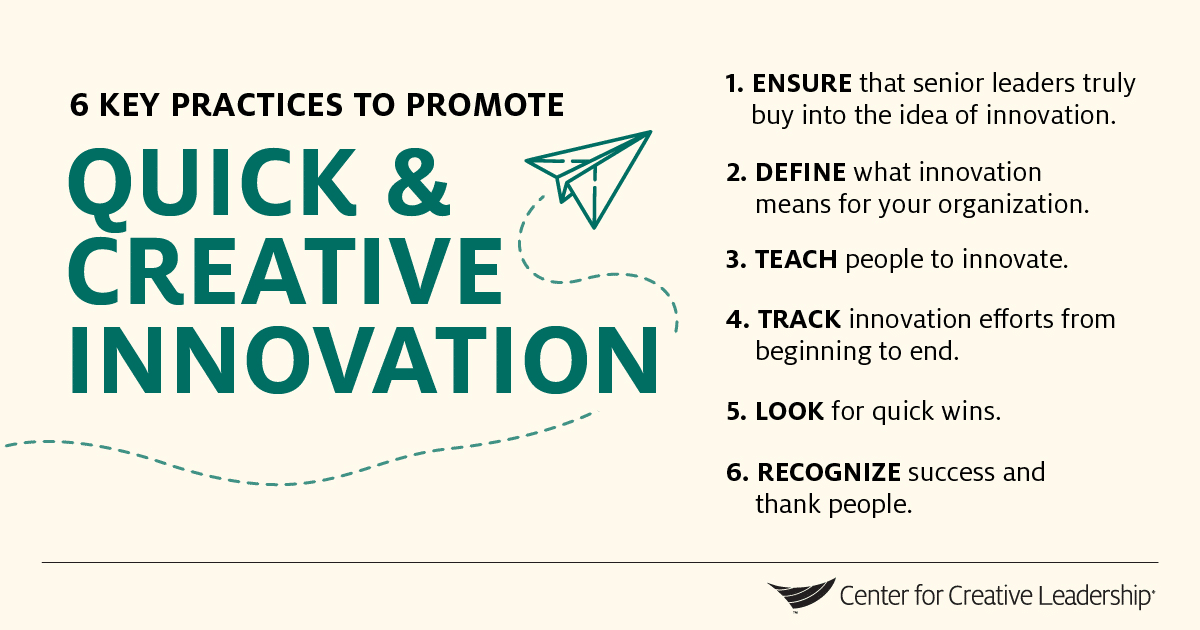 6 KEY PRACTICES TO PROMOTE

QUICK & CREATIVE INNOVATION

1. ENSURE that senior leaders truly buy into the idea of innovation.

2. DEFINE what innovation means for your organization.

3. TEACH people to innovate.

4. TRACK innovation efforts from beginning to end.

5. LOOK for quick wins.

6. RECOGNIZE success and thank people.

Center for Creative Leadership®